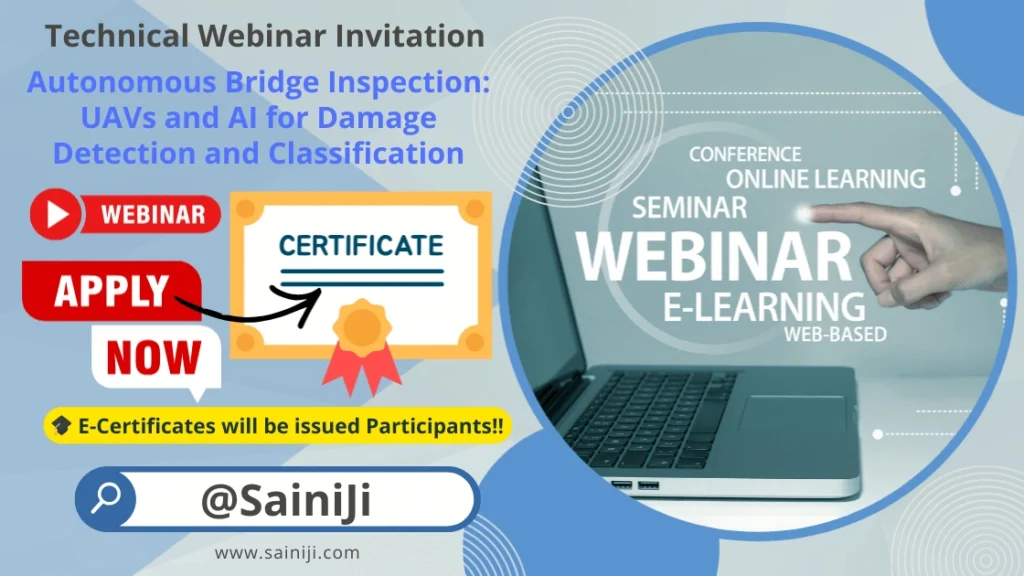 Technical Webinar Invitation

Autonomous Bridge Inspection: UAVs and AI for Damage Detection and Classification

WEBINAR

APPLY

NOW

CERTIFICATE

🎓 E-Certificates will be issued Participants!!

@SainiJi

www.sainiji.com

CONFERENCE
ONLINE LEARNING
SEMINAR
WEBINAR
E-LEARNING
WEB-BASED